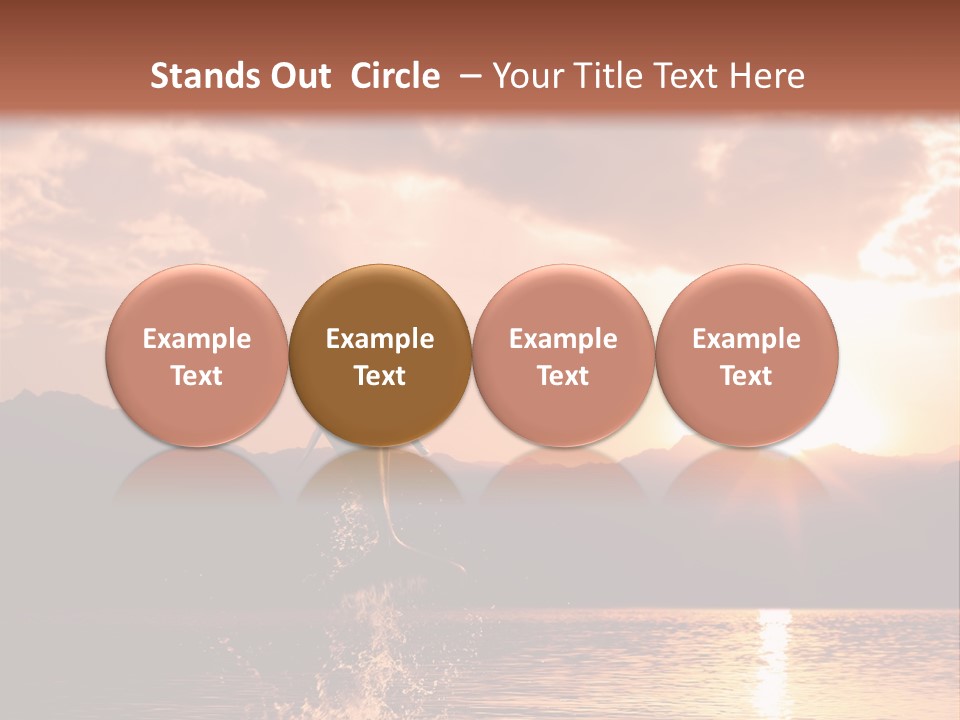 Stands Out Circle – Your Title Text Here

Example Text

Example Text

Example Text

Example Text